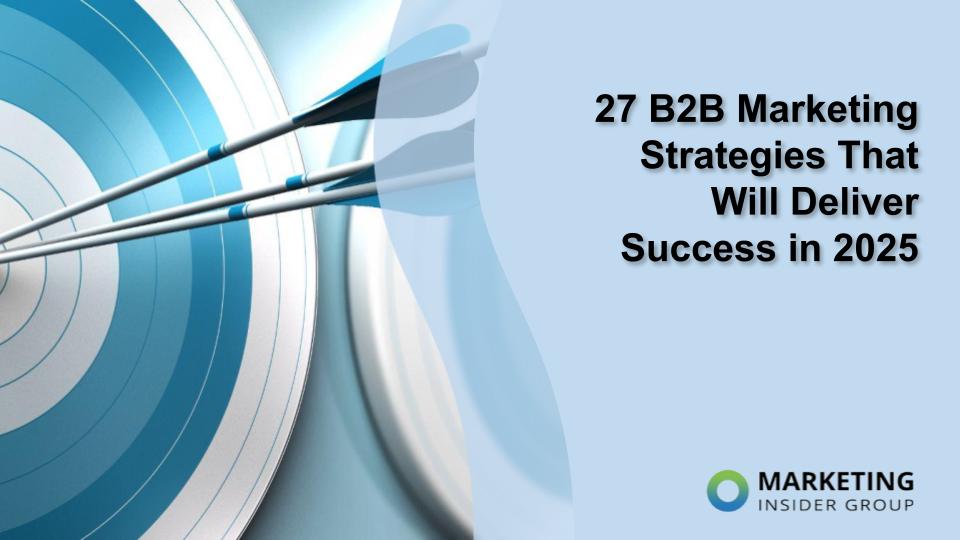 27 B2B Marketing Strategies That Will Deliver Success in 2025

MARKETING
INSIDER GROUP